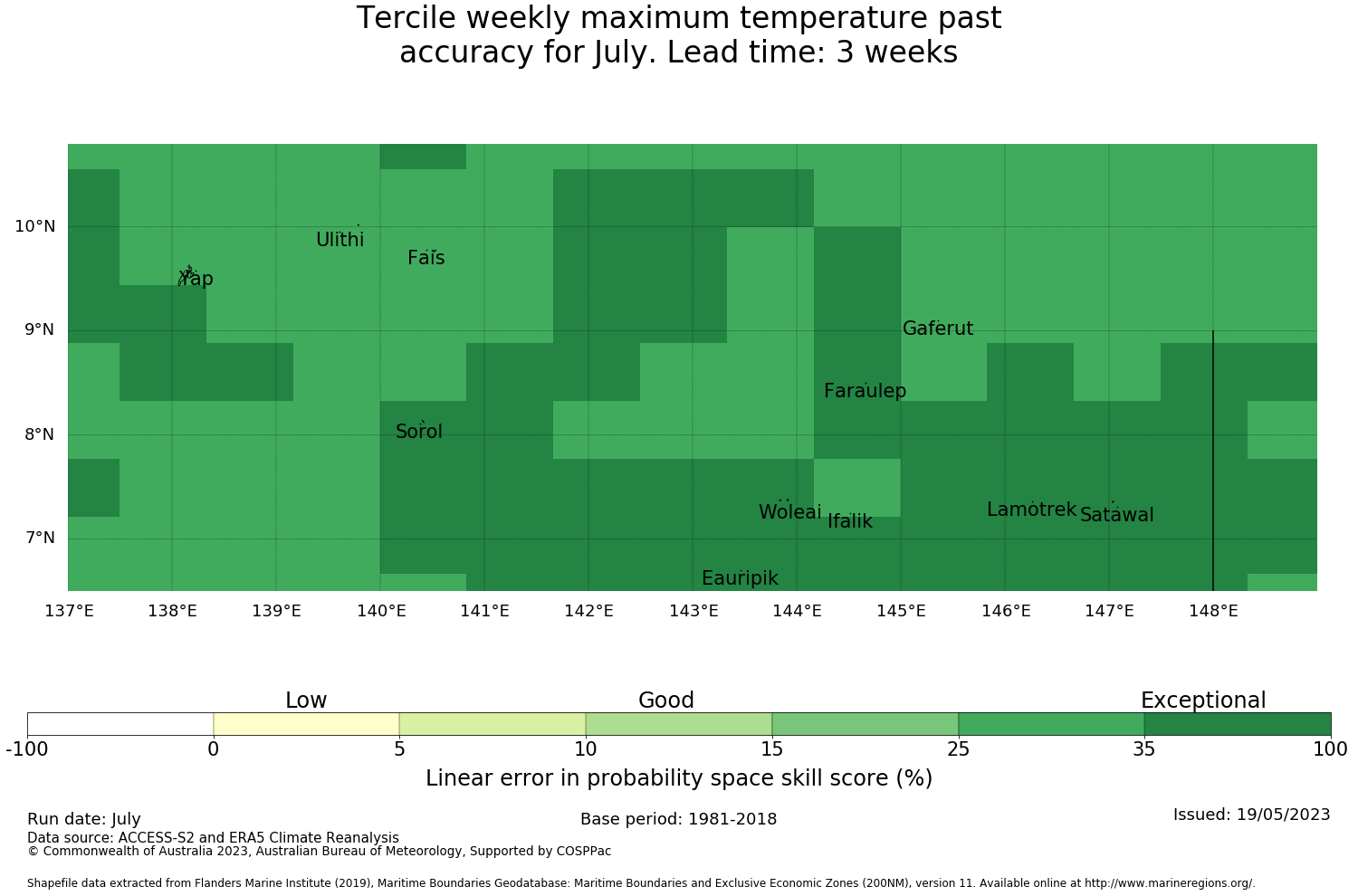 Tercile weekly maximum temperature past accuracy for July. Lead time: 3 weeks

10°N
9°N
8°N
7°N

Ulithi
Fais
Yap
Gaferut
Faraulep
Sorol
Woleai
Ifalik
Lamotrek
Satawal
Eauripik

137°E 138°E 139°E 140°E 141°E 142°E 143°E 144°E 145°E 146°E 147°E 148°E

Low
Good
Exceptional

-100 0 5 10 15 25 35 100

Linear error in probability space skill score (%)

Run date: July
Base period: 1981-2018
Issued: 19/05/2023
Data source: ACCESS-S2 and ERA5 Climate Reanalysis
© Commonwealth of Australia 2023, Australian Bureau of Meteorology, Supported by COSPPac

Shapefile data extracted from Flanders Marine Institute (2019), Maritime Boundaries Geodatabase: Maritime Boundaries and Exclusive Economic Zones (200NM), version 11. Available online at http://www.marineregions.org/.